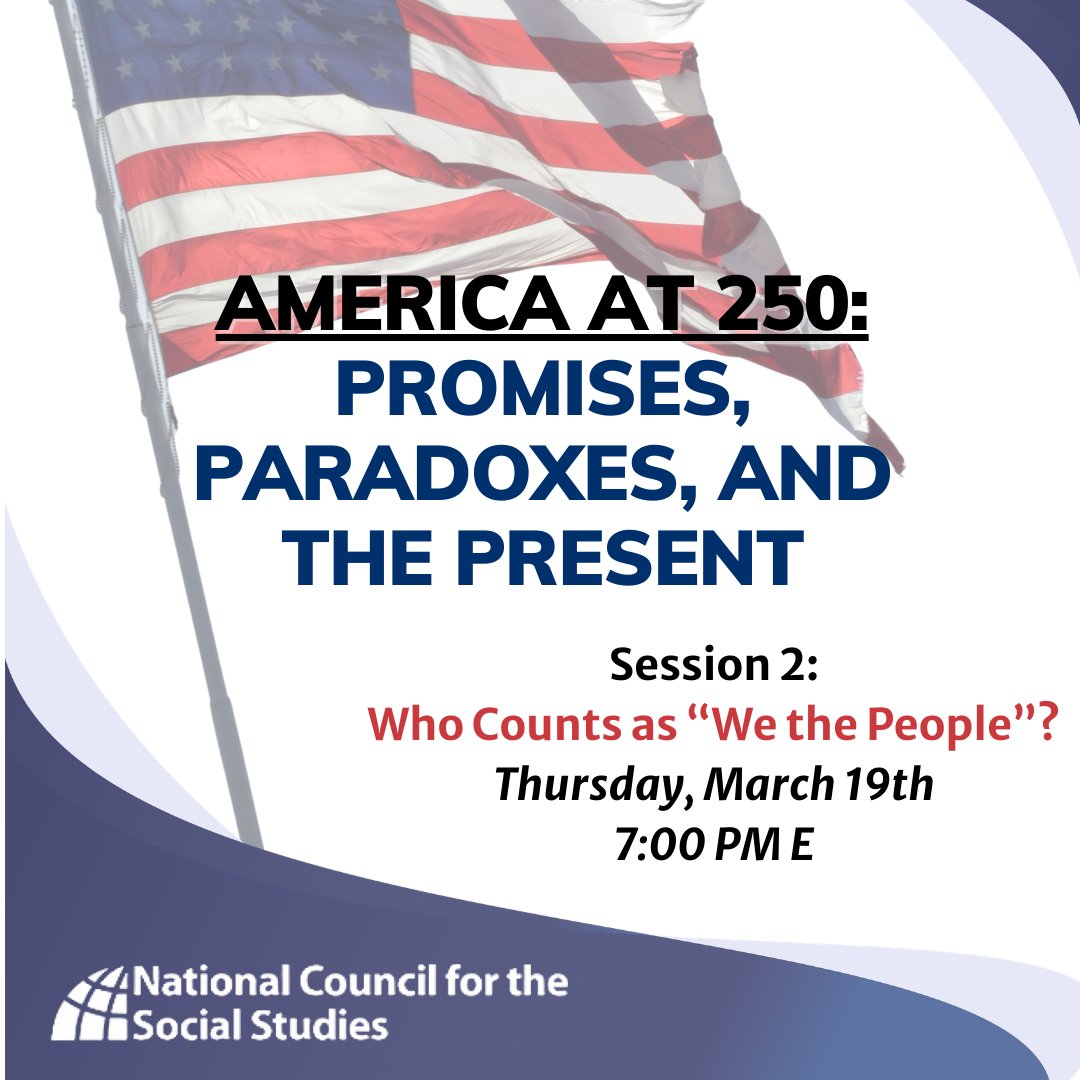 AMERICA AT 250:
PROMISES, PARADOXES, AND THE PRESENT

Session 2:
Who Counts as “We the People”?
Thursday, March 19th
7:00 PM E

National Council for the Social Studies